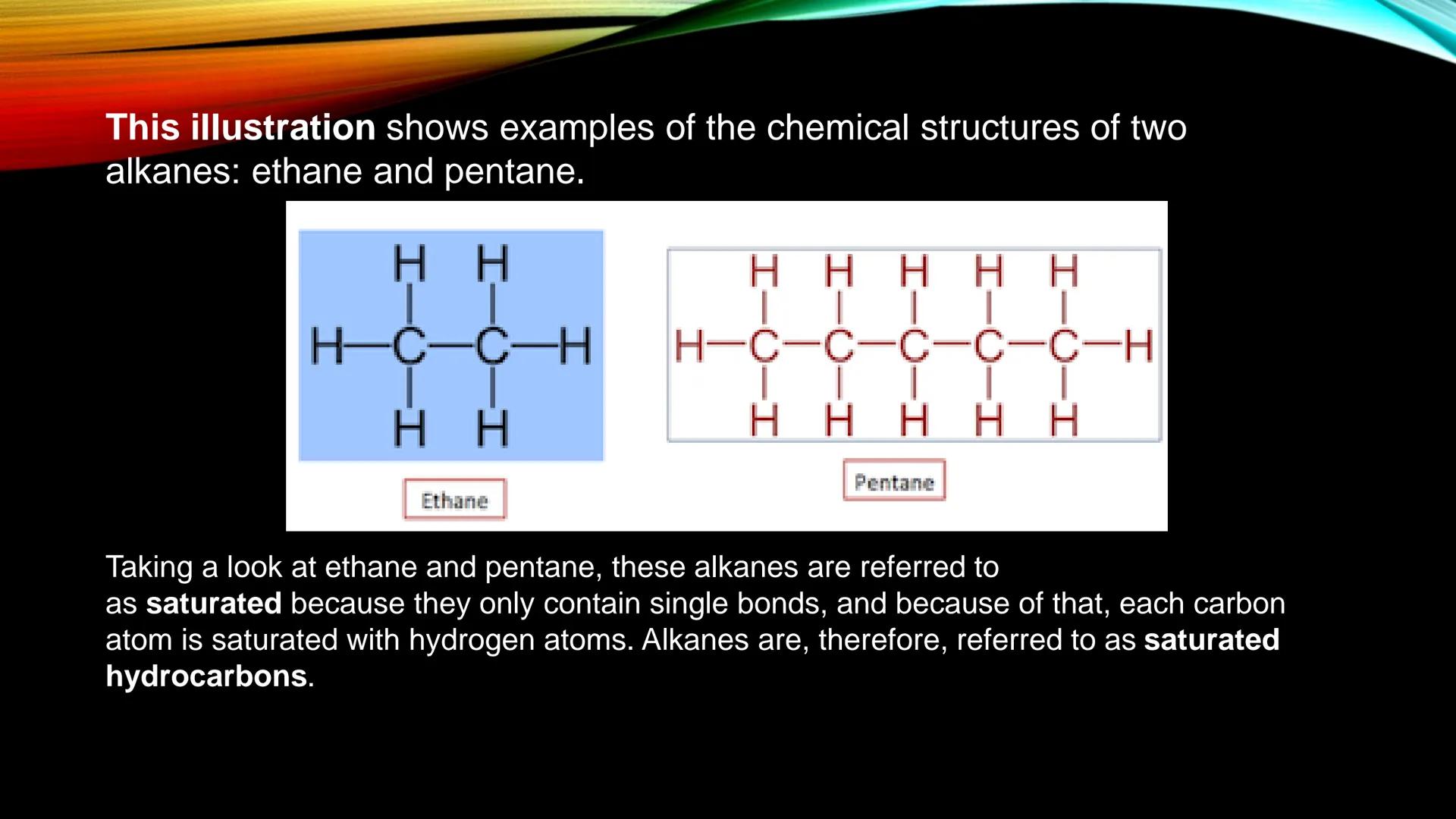 This illustration shows examples of the chemical structures of two alkanes: ethane and pentane.

H H
H—C—C—H
H H

Ethane

H H H H H
H—C—C—C—C—C—H
H H H H H

Pentane

Taking a look at ethane and pentane, these alkanes are referred to as saturated because they only contain single bonds, and because of that, each carbon atom is saturated with hydrogen atoms. Alkanes are, therefore, referred to as saturated hydrocarbons.